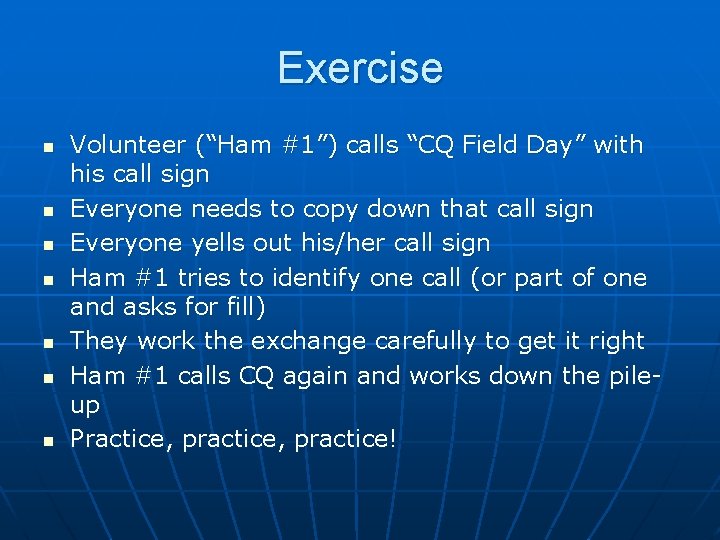 Exercise

- Volunteer (“Ham #1”) calls “CQ Field Day” with his call sign
- Everyone needs to copy down that call sign
- Everyone yells out his/her call sign
- Ham #1 tries to identify one call (or part of one and asks for fill)
- They work the exchange carefully to get it right
- Ham #1 calls CQ again and works down the pile-up
- Practice, practice, practice!